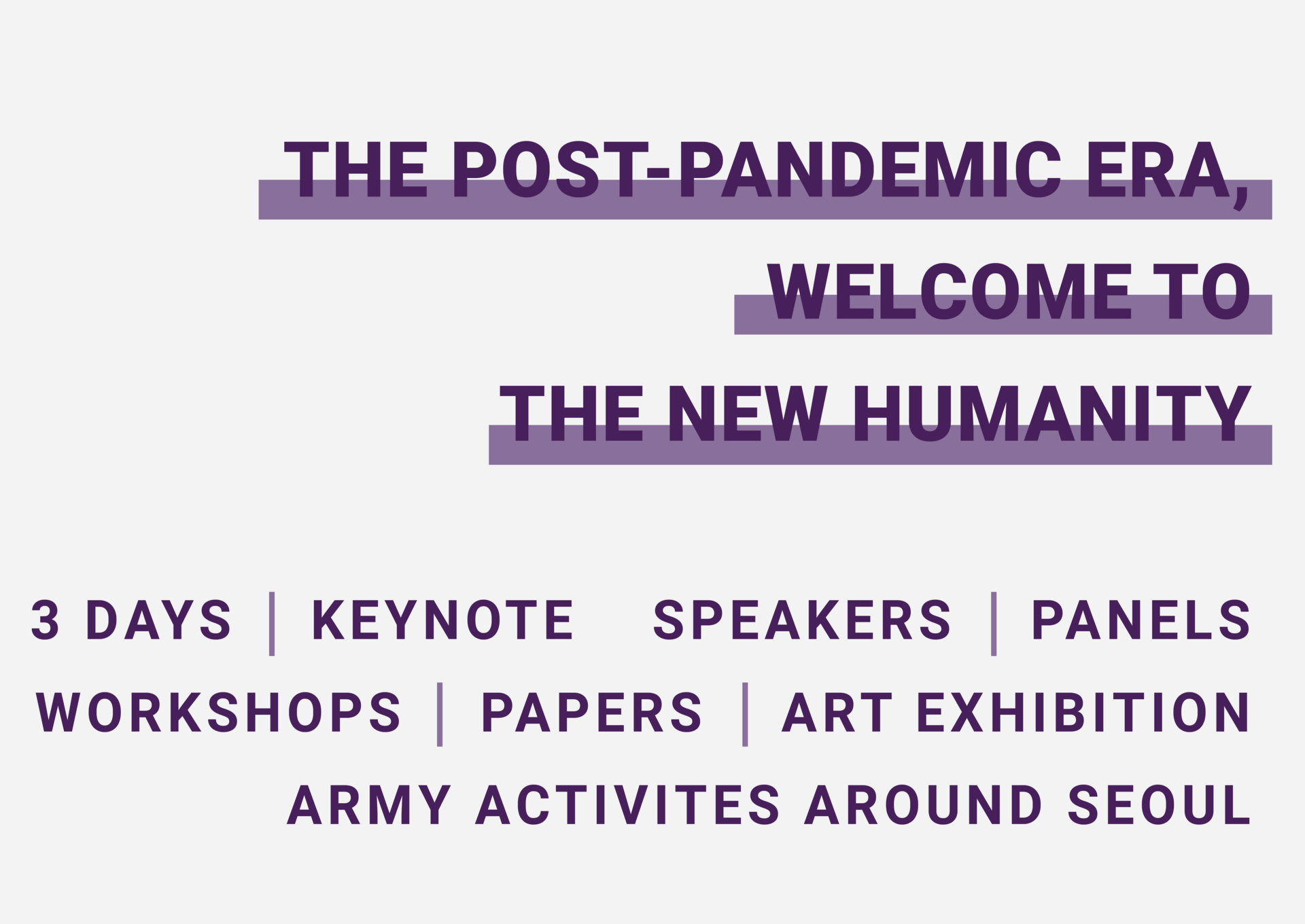 THE POST-PANDEMIC ERA,
WELCOME TO
THE NEW HUMANITY

3 DAYS | KEYNOTE SPEAKERS | PANELS
WORKSHOPS | PAPERS | ART EXHIBITION
ARMY ACTIVITES AROUND SEOUL